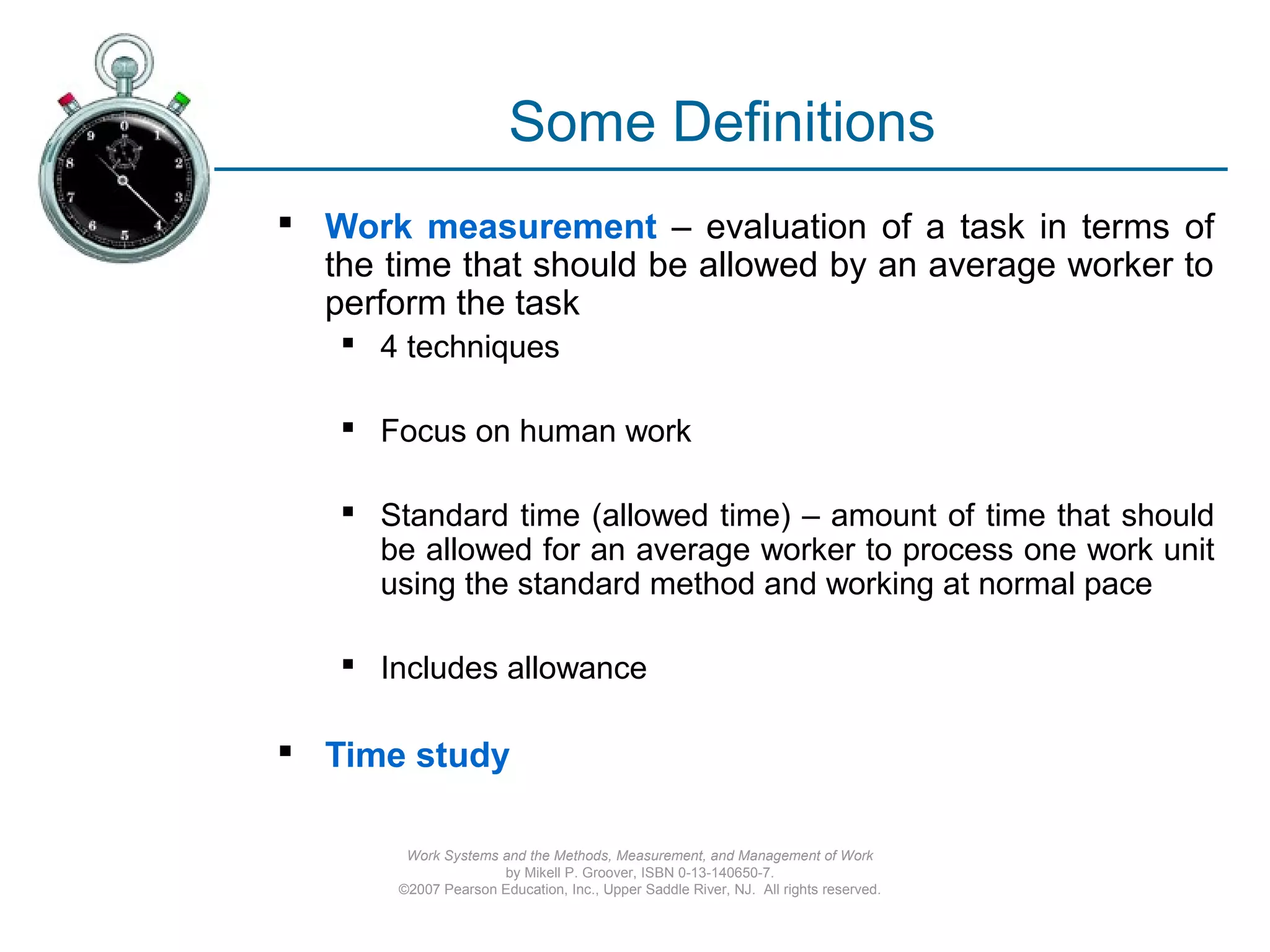 Some Definitions

▪ Work measurement – evaluation of a task in terms of the time that should be allowed by an average worker to perform the task

▪ 4 techniques

▪ Focus on human work

▪ Standard time (allowed time) – amount of time that should be allowed for an average worker to process one work unit using the standard method and working at normal pace

▪ Includes allowance

▪ Time study

Work Systems and the Methods, Measurement, and Management of Work
by Mikell P. Groover, ISBN 0-13-140650-7.
©2007 Pearson Education, Inc., Upper Saddle River, NJ. All rights reserved.